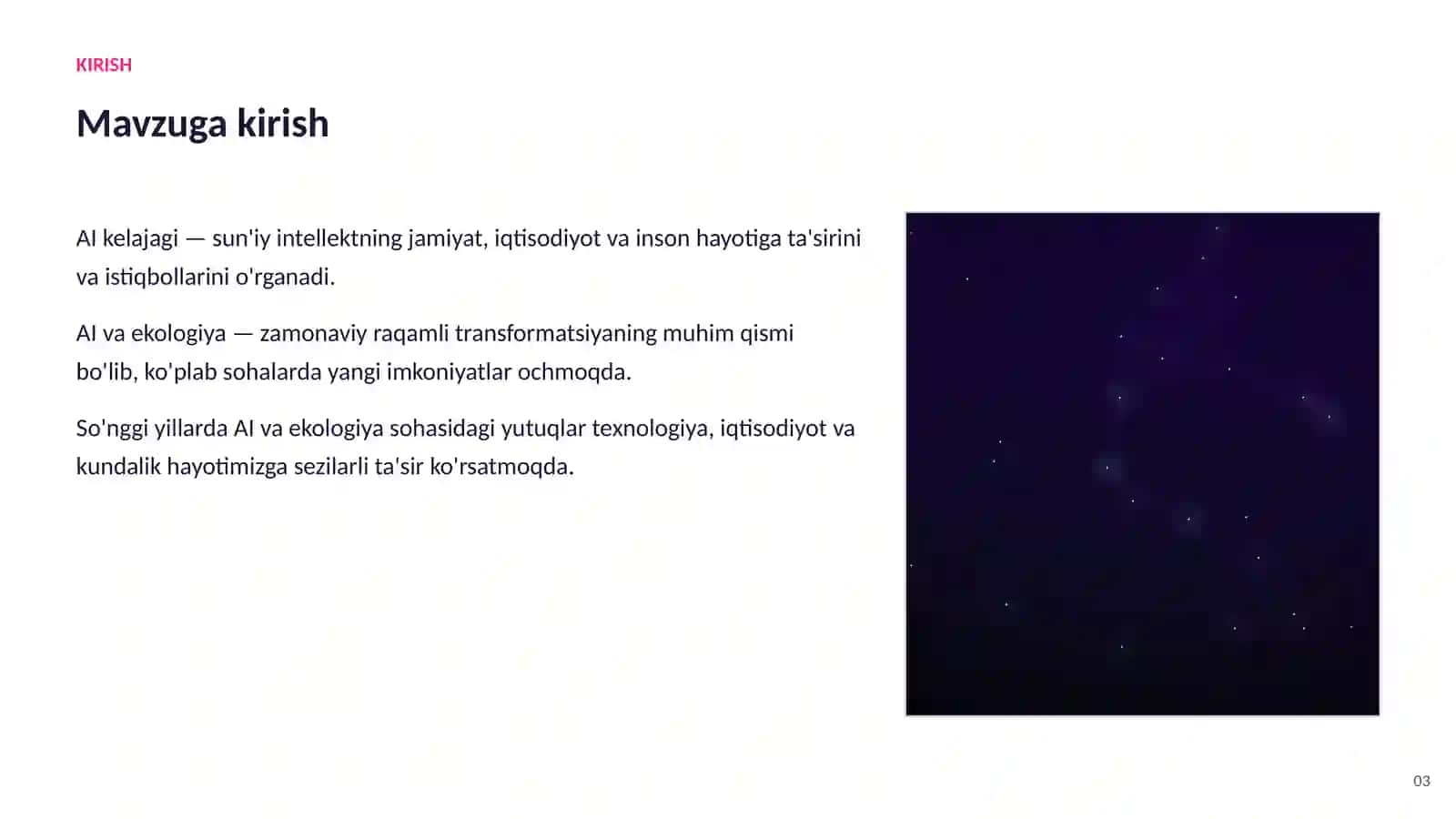 KIRISH

Mavzuga kirish

AI kelajagi — sun'iy intellektning jamiyat, iqtisodiyot va inson hayotiga ta'sirini va istiqbollarini o'rganadi.

AI va ekologiya — zamonaviy raqamli transformatsiyaning muhim qismi bo'lib, ko'plab sohalarda yangi imkoniyatlar ochmoqda.

So'nggi yillarda AI va ekologiya sohasidagi yutuqlar texnologiya, iqtisodiyot va kundalik hayotimizga sezilarli ta'sir ko'rsatmoqda.

03